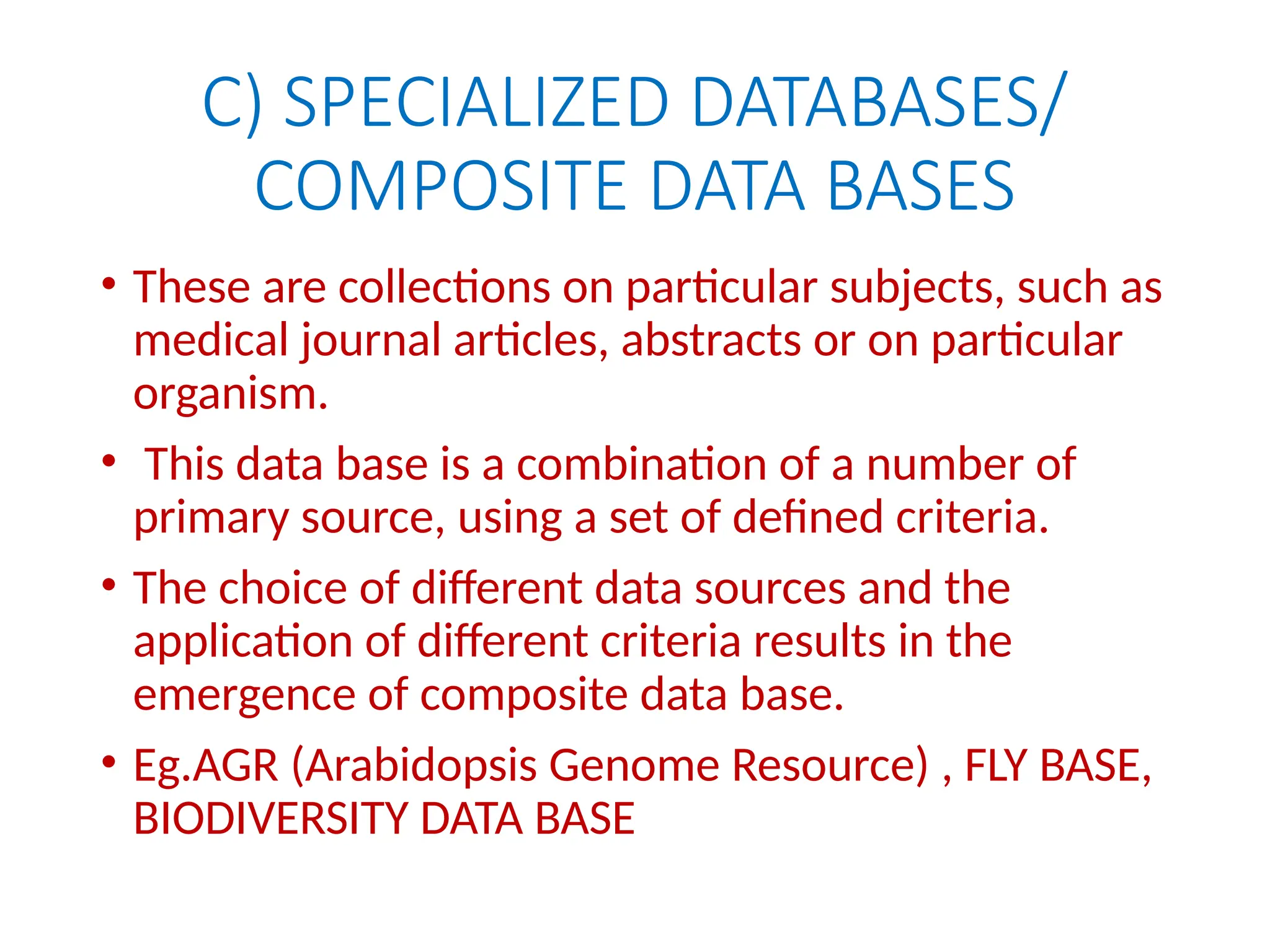 C) SPECIALIZED DATABASES/ COMPOSITE DATA BASES

• These are collections on particular subjects, such as medical journal articles, abstracts or on particular organism.

• This data base is a combination of a number of primary source, using a set of defined criteria.

• The choice of different data sources and the application of different criteria results in the emergence of composite data base.

• Eg.AGR (Arabidopsis Genome Resource) , FLY BASE, BIODIVERSITY DATA BASE